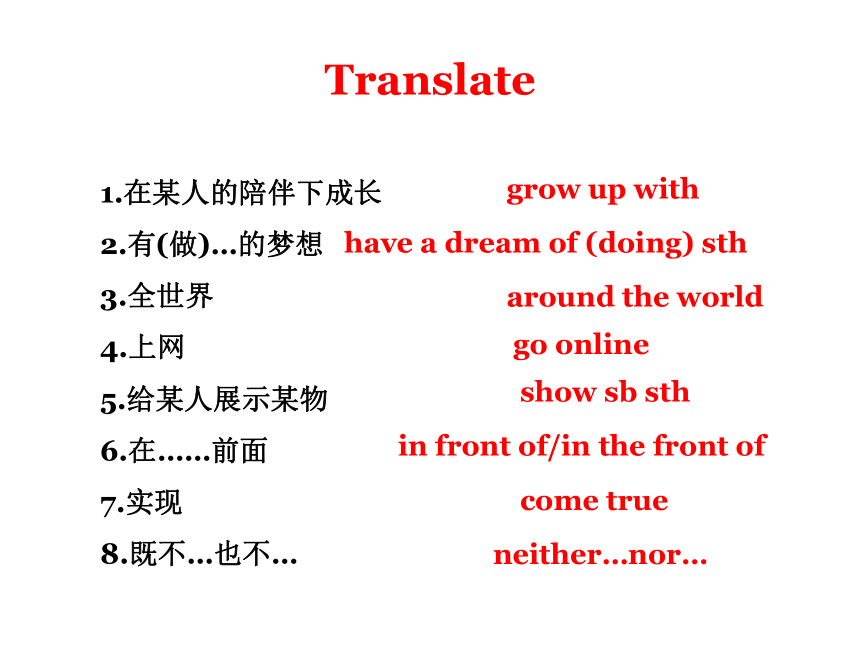 Translate

1.在某人的陪伴下成长 grow up with

2.有(做)…的梦想 have a dream of (doing) sth

3.全世界 around the world

4.上网 go online

5.给某人展示某物 show sb sth

6.在……前面 in front of/in the front of

7.实现 come true

8.既不…也不… neither…nor…